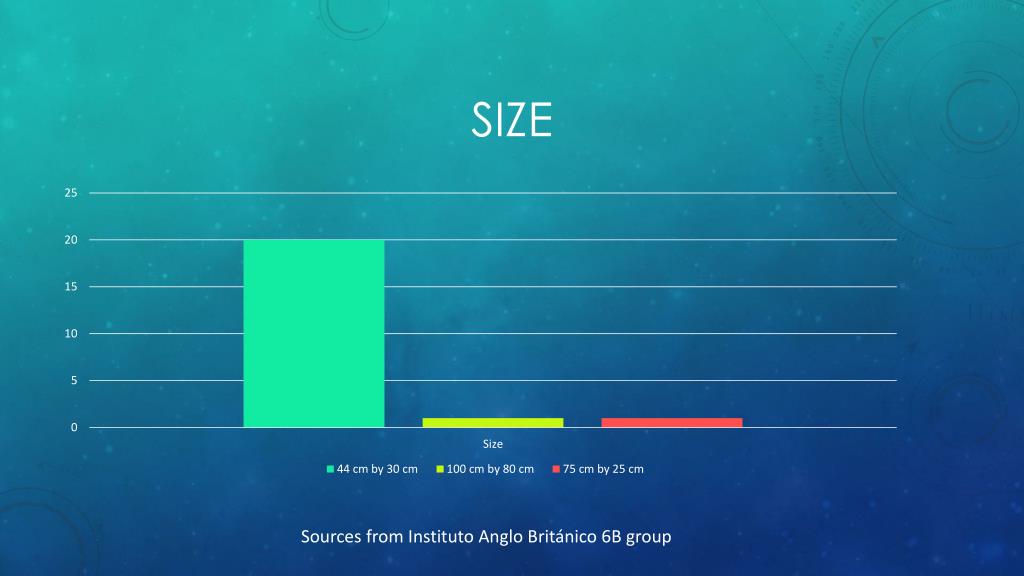 SIZE

25
20
15
10
5
0

Size

44 cm by 30 cm
100 cm by 80 cm
75 cm by 25 cm

Sources from Instituto Anglo Británico 6B group